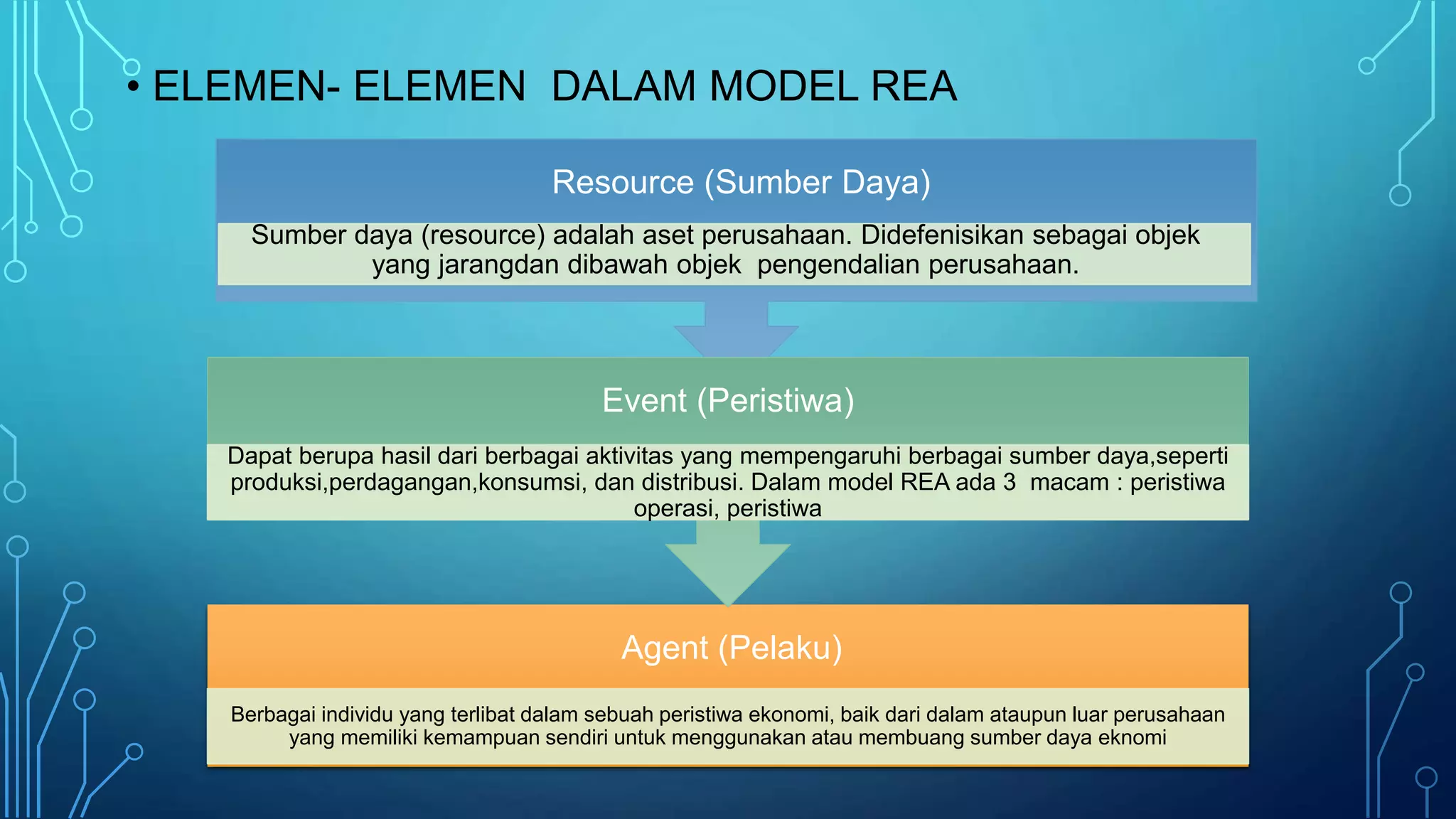 • ELEMEN- ELEMEN DALAM MODEL REA

Resource (Sumber Daya)

Sumber daya (resource) adalah aset perusahaan. Didefenisikan sebagai objek yang jarangdan dibawah objek pengendalian perusahaan.

Event (Peristiwa)

Dapat berupa hasil dari berbagai aktivitas yang mempengaruhi berbagai sumber daya,seperti produksi,perdagangan,konsumsi, dan distribusi. Dalam model REA ada 3 macam : peristiwa operasi, peristiwa

Agent (Pelaku)

Berbagai individu yang terlibat dalam sebuah peristiwa ekonomi, baik dari dalam ataupun luar perusahaan yang memiliki kemampuan sendiri untuk menggunakan atau membuang sumber daya eknomi